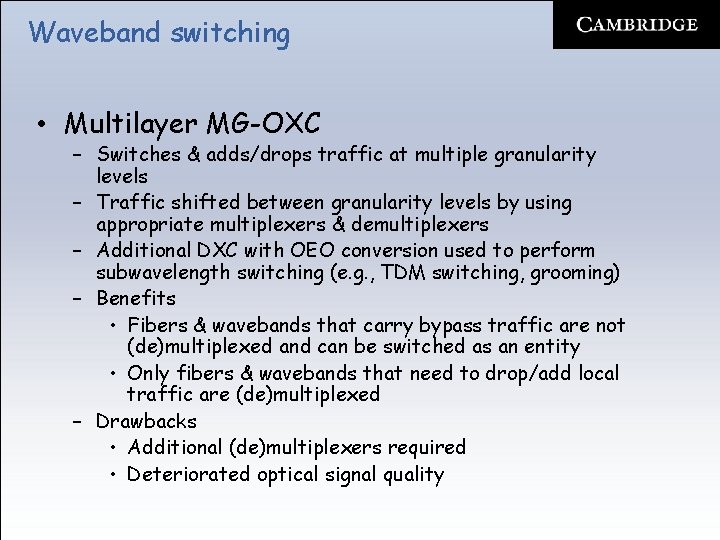 Waveband switching

CAMBRIDGE

• Multilayer MG-OXC
  – Switches & adds/drops traffic at multiple granularity levels
  – Traffic shifted between granularity levels by using appropriate multiplexers & demultiplexers
  – Additional DXC with OEO conversion used to perform subwavelength switching (e.g., TDM switching, grooming)
  – Benefits
    • Fibers & wavebands that carry bypass traffic are not (de)multiplexed and can be switched as an entity
    • Only fibers & wavebands that need to drop/add local traffic are (de)multiplexed
  – Drawbacks
    • Additional (de)multiplexers required
    • Deteriorated optical signal quality